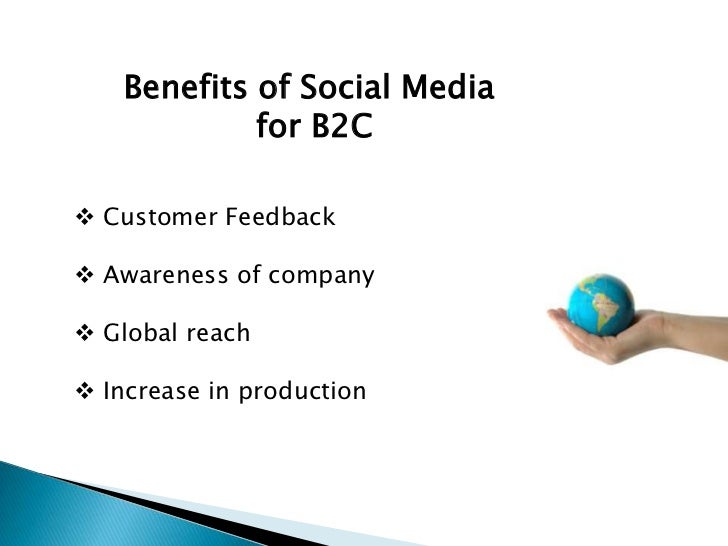 Benefits of Social Media for B2C

❖ Customer Feedback

❖ Awareness of company

❖ Global reach

❖ Increase in production